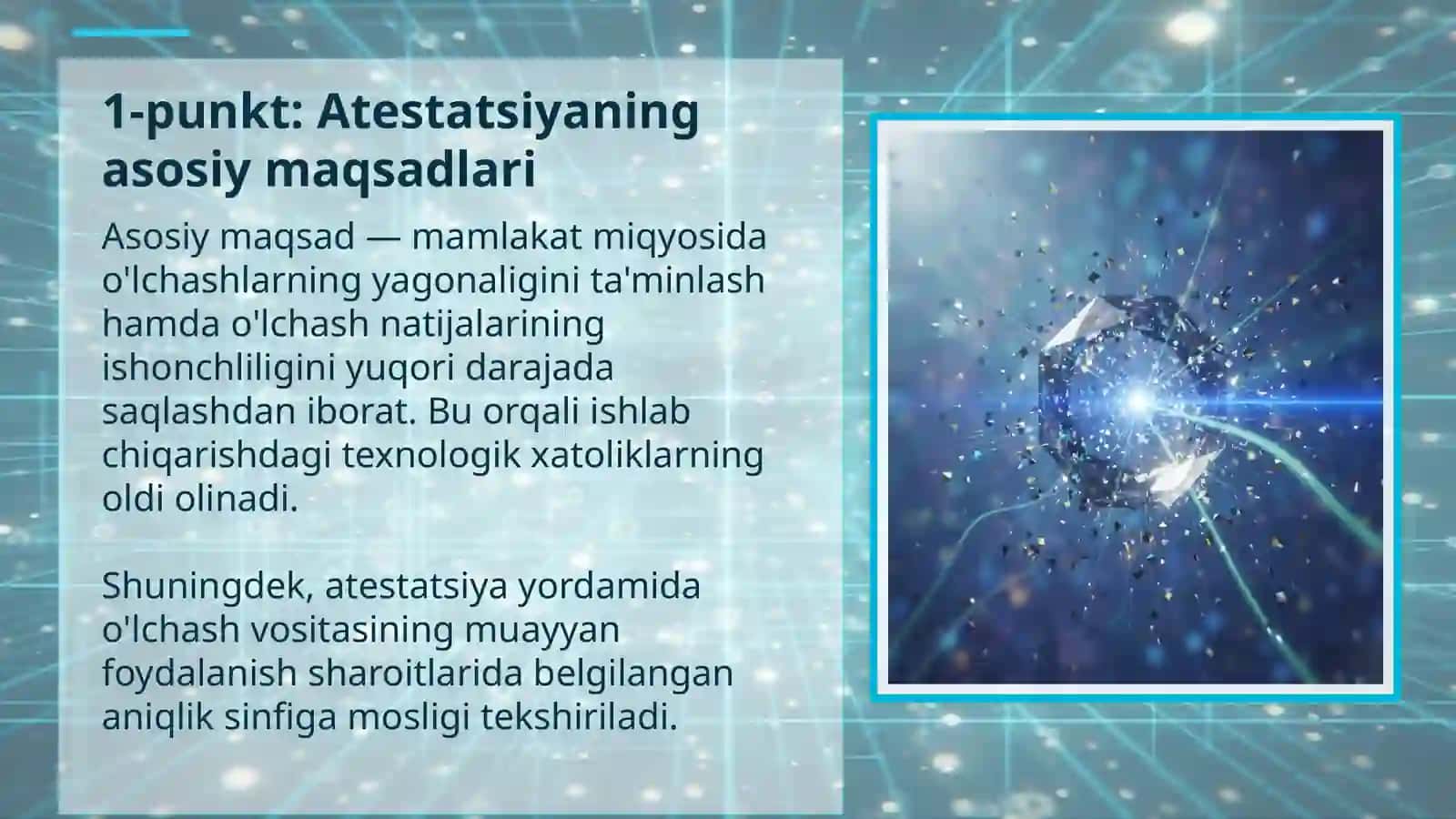 1-punkt: Atestatsiyaning asosiy maqsadlari

Asosiy maqsad — mamlakat miqyosida o'lchashlarning yagonaligini ta'minlash hamda o'lchash natijalarining ishonchliligini yuqori darajada saqlashdan iborat. Bu orqali ishlab chiqarishdagi texnologik xatoliklarning oldi olinadi.

Shuningdek, atestatsiya yordamida o'lchash vositasining muayyan foydalanish sharoitlarida belgilangan aniqlik sinfiga mosligi tekshiriladi.